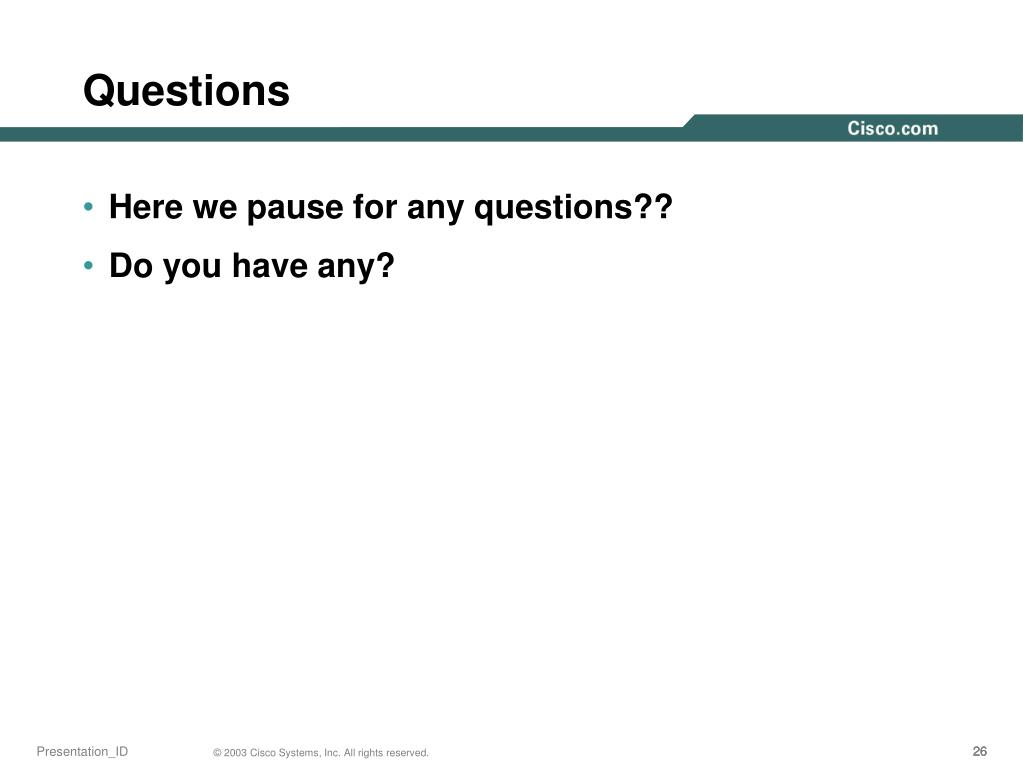 Questions

Cisco.com

• Here we pause for any questions??
• Do you have any?

Presentation_ID © 2003 Cisco Systems, Inc. All rights reserved. 26